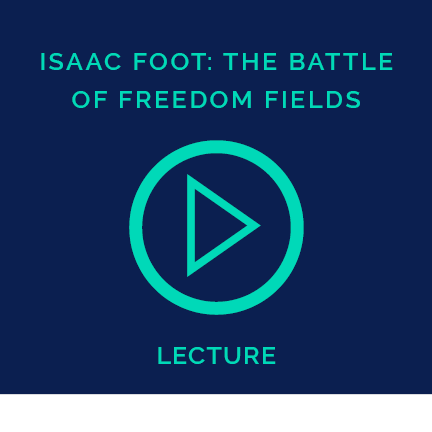 ISAAC FOOT: THE BATTLE OF FREEDOM FIELDS

LECTURE